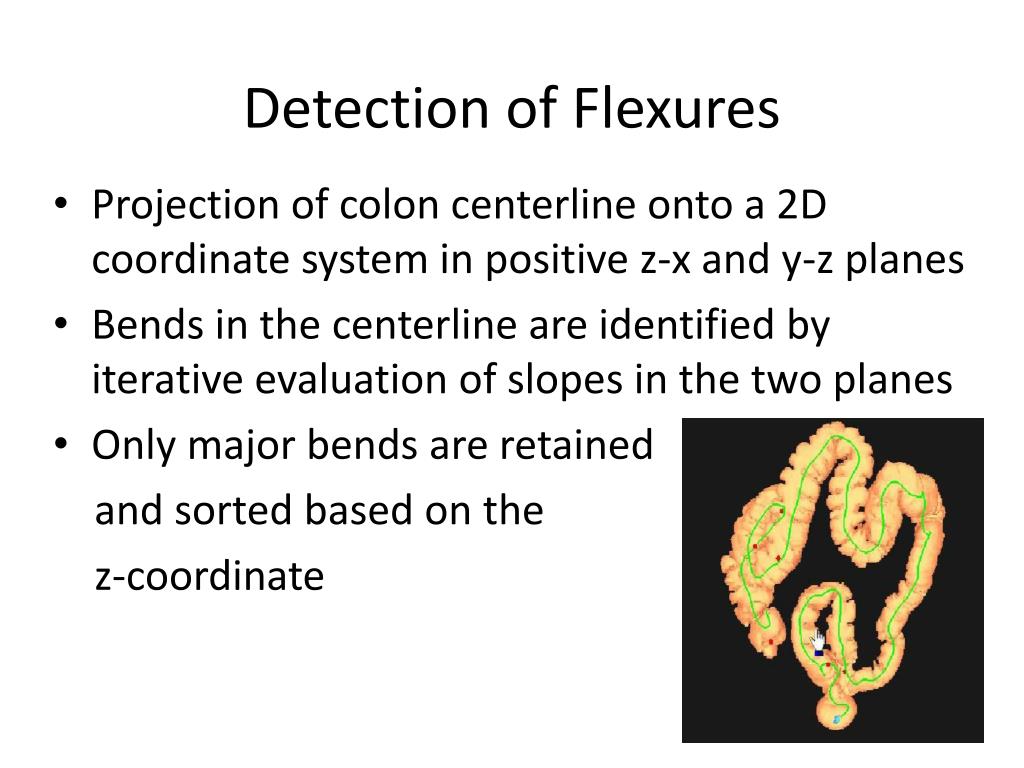 Detection of Flexures

• Projection of colon centerline onto a 2D coordinate system in positive z-x and y-z planes
• Bends in the centerline are identified by iterative evaluation of slopes in the two planes
• Only major bends are retained and sorted based on the z-coordinate